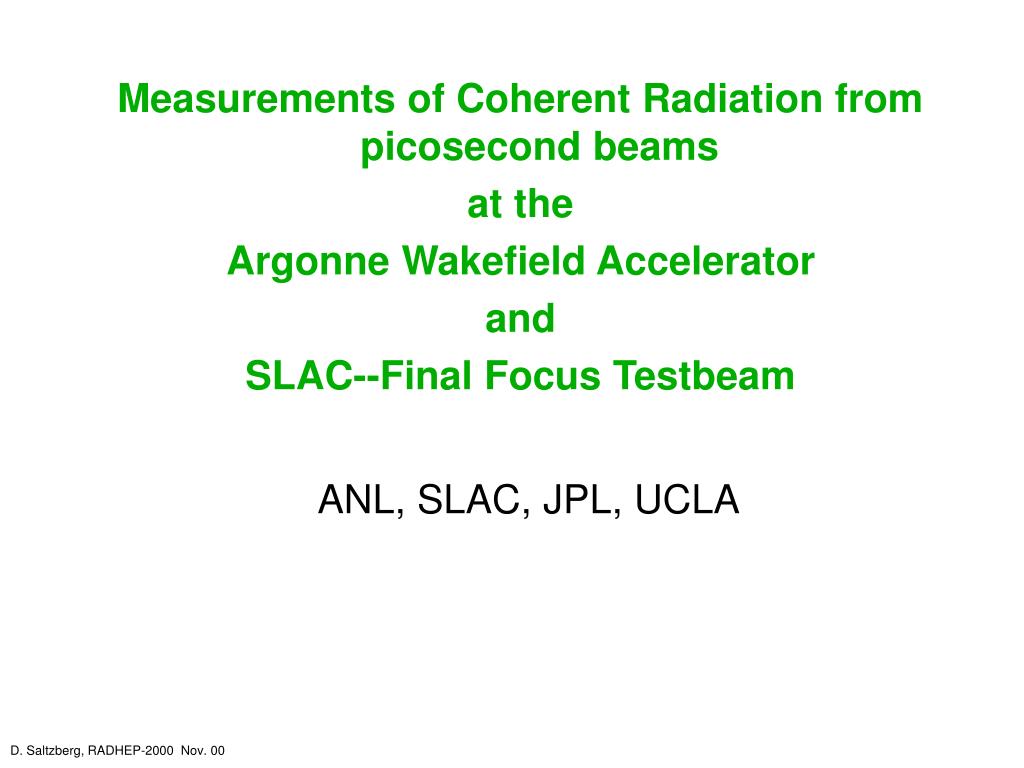 Measurements of Coherent Radiation from picosecond beams
at the
Argonne Wakefield Accelerator
and
SLAC--Final Focus Testbeam

ANL, SLAC, JPL, UCLA

D. Saltzberg, RADHEP-2000 Nov. 00